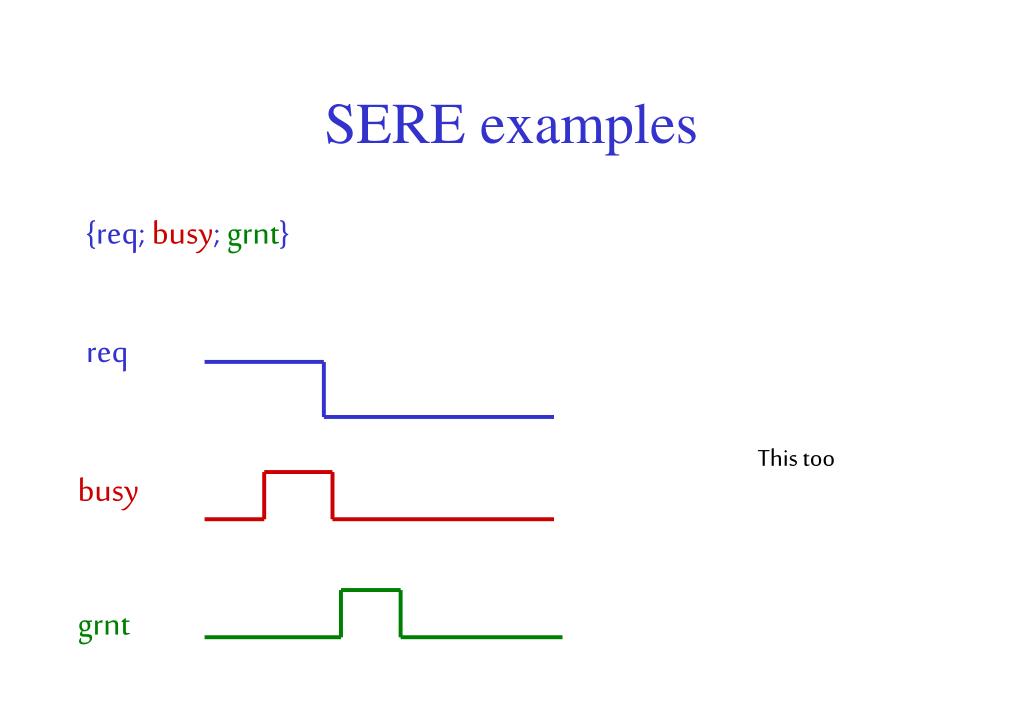 SERE examples

{req; busy; grnt}

req

busy

grnt

This too